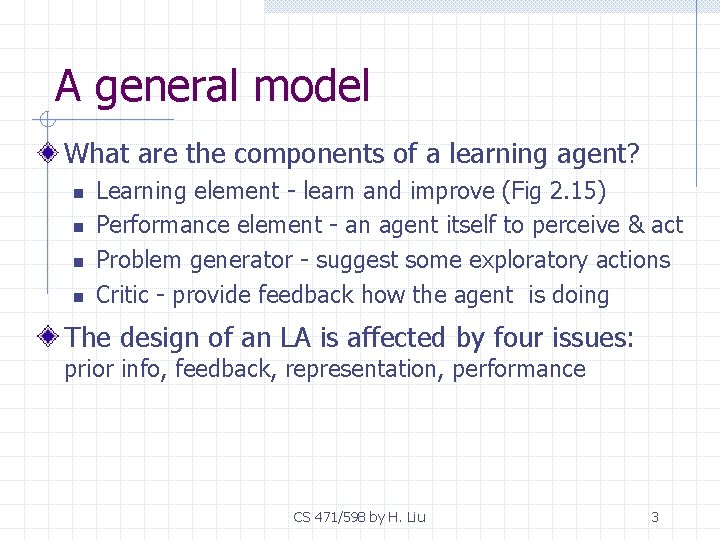 A general model

What are the components of a learning agent?

- Learning element - learn and improve (Fig 2.15)
- Performance element - an agent itself to perceive & act
- Problem generator - suggest some exploratory actions
- Critic - provide feedback how the agent is doing

The design of an LA is affected by four issues: prior info, feedback, representation, performance

CS 471/598 by H. Liu

3